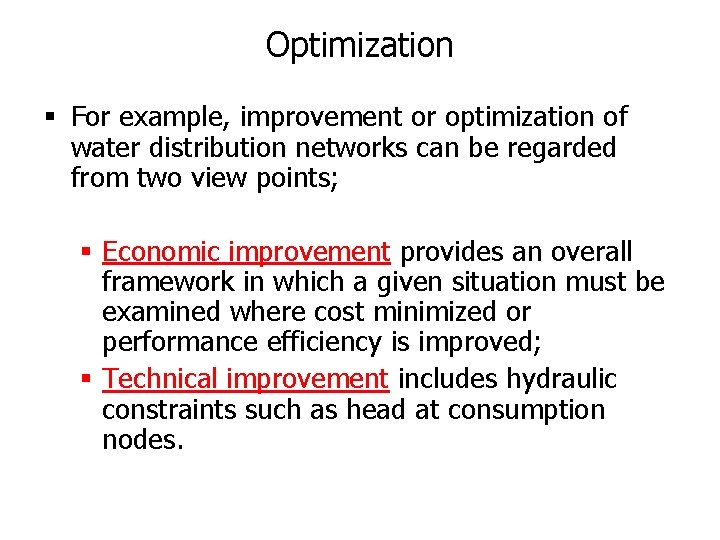 Optimization

▪ For example, improvement or optimization of water distribution networks can be regarded from two view points;

▪ Economic improvement provides an overall framework in which a given situation must be examined where cost minimized or performance efficiency is improved;

▪ Technical improvement includes hydraulic constraints such as head at consumption nodes.